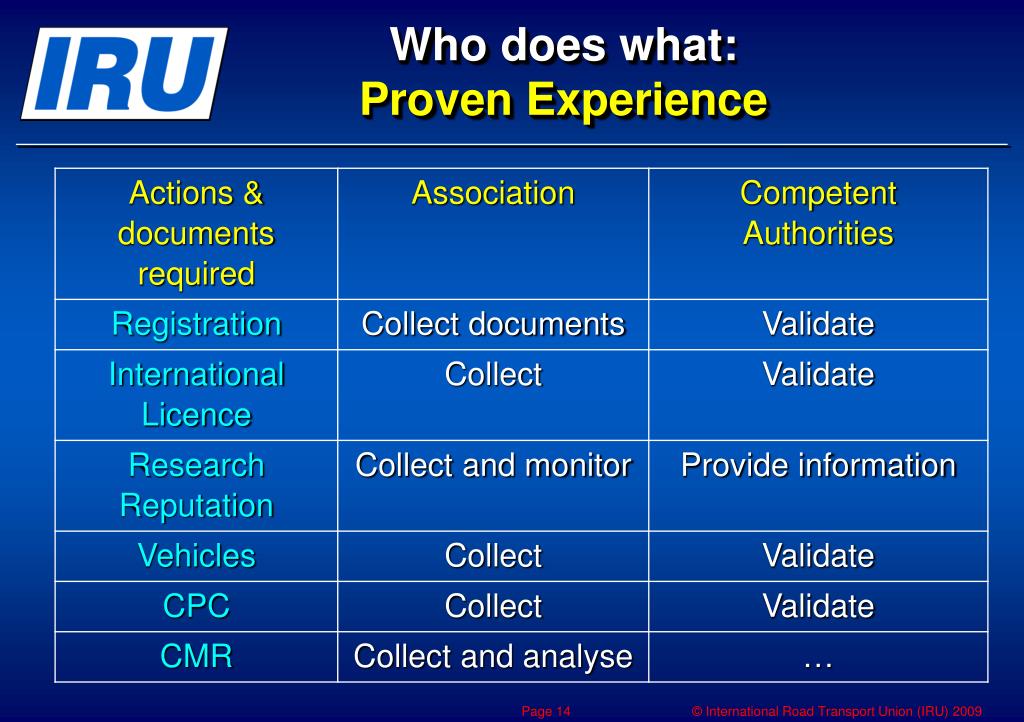 IRU

Who does what:
Proven Experience

| Actions & documents required | Association | Competent Authorities |
|---|---|---|
| Registration | Collect documents | Validate |
| International Licence | Collect | Validate |
| Research Reputation | Collect and monitor | Provide information |
| Vehicles | Collect | Validate |
| CPC | Collect | Validate |
| CMR | Collect and analyse | … |

Page 14

© International Road Transport Union (IRU) 2009